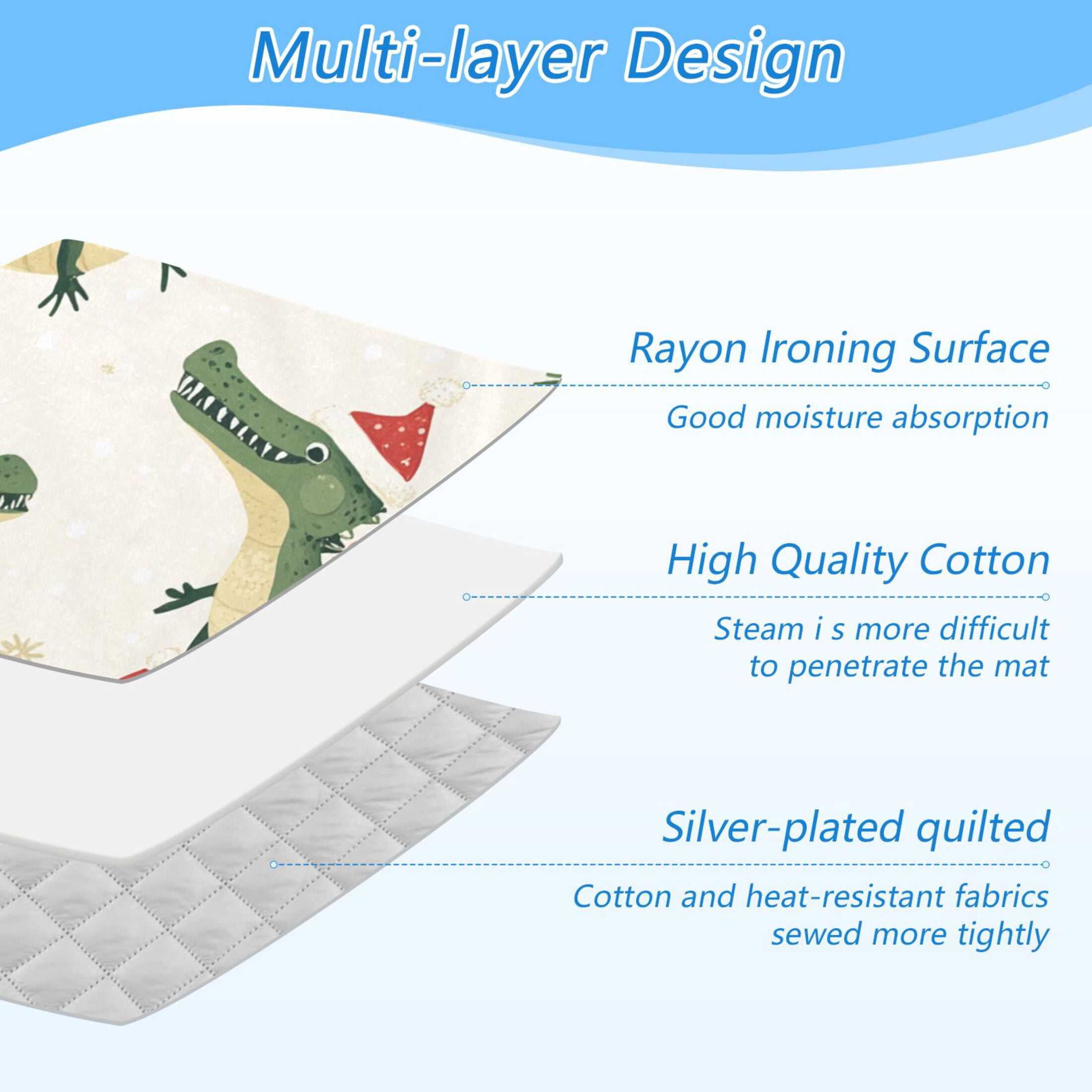 Multi-layer Design

Rayon Ironing Surface

Good moisture absorption

High Quality Cotton

Steam i s more difficult to penetrate the mat

Silver-plated quilted

Cotton and heat-resistant fabrics sewed more tightly